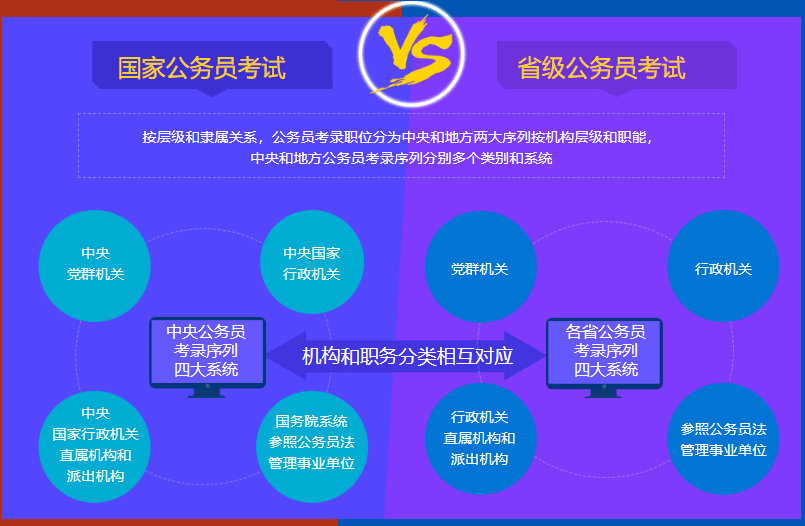 国家公务员考试

VS

省级公务员考试

按层级和隶属关系，公务员考录职位分为中央和地方两大序列按机构层级和职能，中央和地方公务员考录序列分别多个类别和系统

中央
党群机关

中央国家
行政机关

中央公务员
考录序列
四大系统

中央
国家行政机关
直属机构和
派出机构

国务院系统
参照公务员法
管理事业单位

机构和职务分类相互对应

党群机关

行政机关

各省公务员
考录序列
四大系统

行政机关
直属机构和
派出机构

参照公务员法
管理事业单位